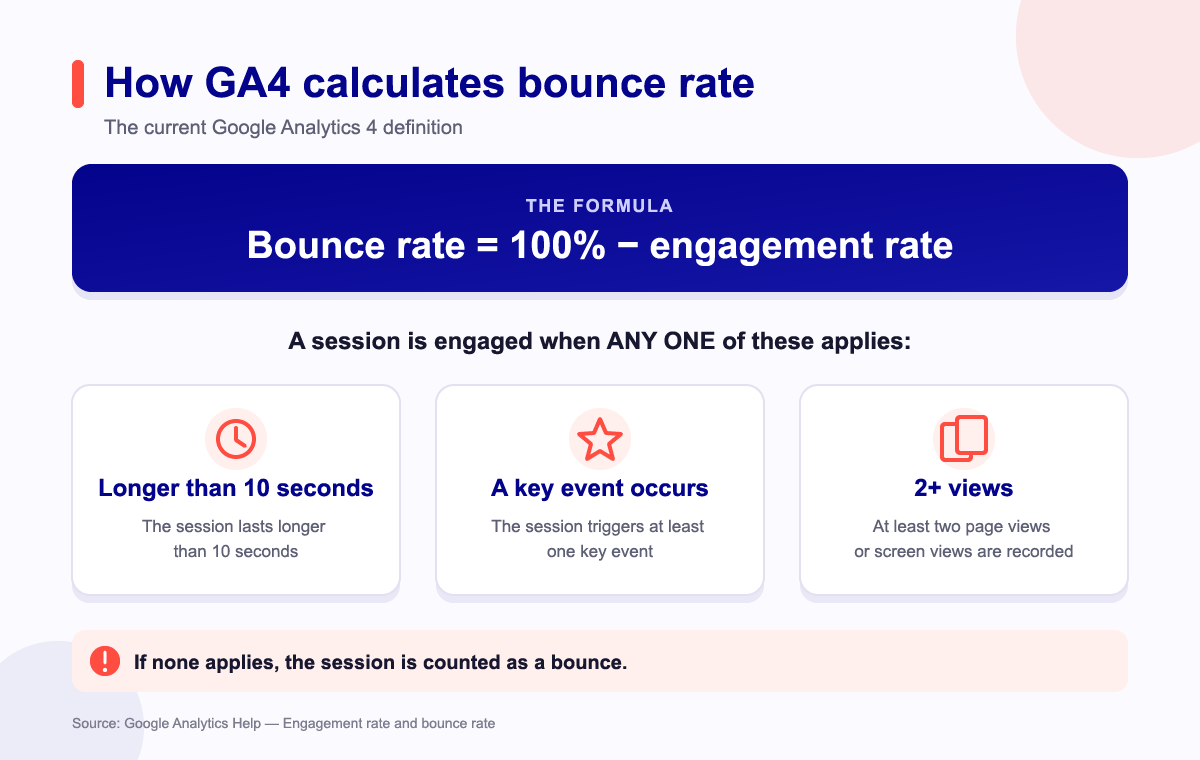 How GA4 calculates bounce rate

The current Google Analytics 4 definition

THE FORMULA

Bounce rate = 100% − engagement rate

A session is engaged when ANY ONE of these applies:

Longer than 10 seconds

The session lasts longer than 10 seconds

A key event occurs

The session triggers at least one key event

2+ views

At least two page views or screen views are recorded

If none applies, the session is counted as a bounce.

Source: Google Analytics Help — Engagement rate and bounce rate